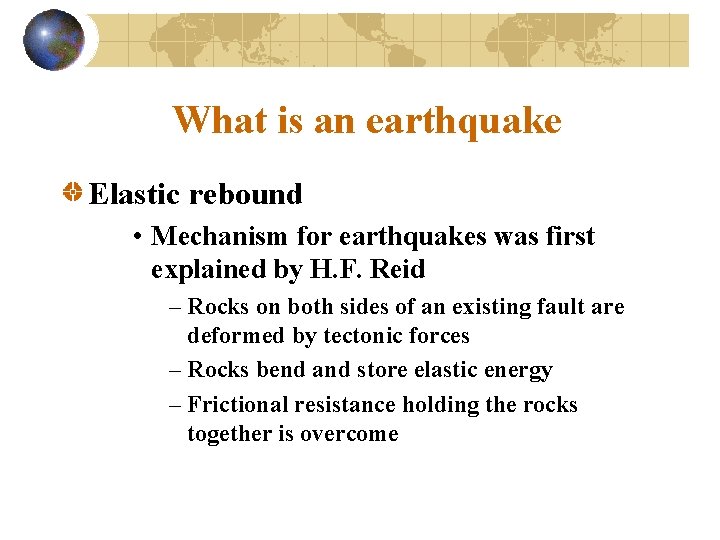 What is an earthquake

Elastic rebound

• Mechanism for earthquakes was first explained by H.F. Reid

– Rocks on both sides of an existing fault are deformed by tectonic forces

– Rocks bend and store elastic energy

– Frictional resistance holding the rocks together is overcome